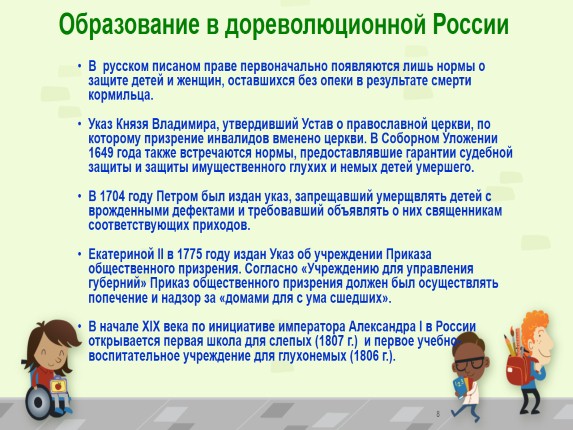 Образование в дореволюционной России

• В русском писаном праве первоначально появляются лишь нормы о защите детей и женщин, оставшихся без опеки в результате смерти кормильца.

• Указ Князя Владимира, утвердивший Устав о православной церкви, по которому призрение инвалидов вменено церкви. В Соборном Уложении 1649 года также встречаются нормы, предоставлявшие гарантии судебной защиты и защиты имущественного глухих и немых детей умершего.

• В 1704 году Петром был издан указ, запрещавший умерщвлять детей с врожденными дефектами и требовавший объявлять о них священникам соответствующих приходов.

• Екатериной II в 1775 году издан Указ об учреждении Приказа общественного призрения. Согласно «Учреждению для управления губерний» Приказ общественного призрения должен был осуществлять попечение и надзор за «домами для с ума сшедших».

• В начале XIX века по инициативе императора Александра I в России открывается первая школа для слепых (1807 г.) и первое учебно-воспитательное учреждение для глухонемых (1806 г.).

8